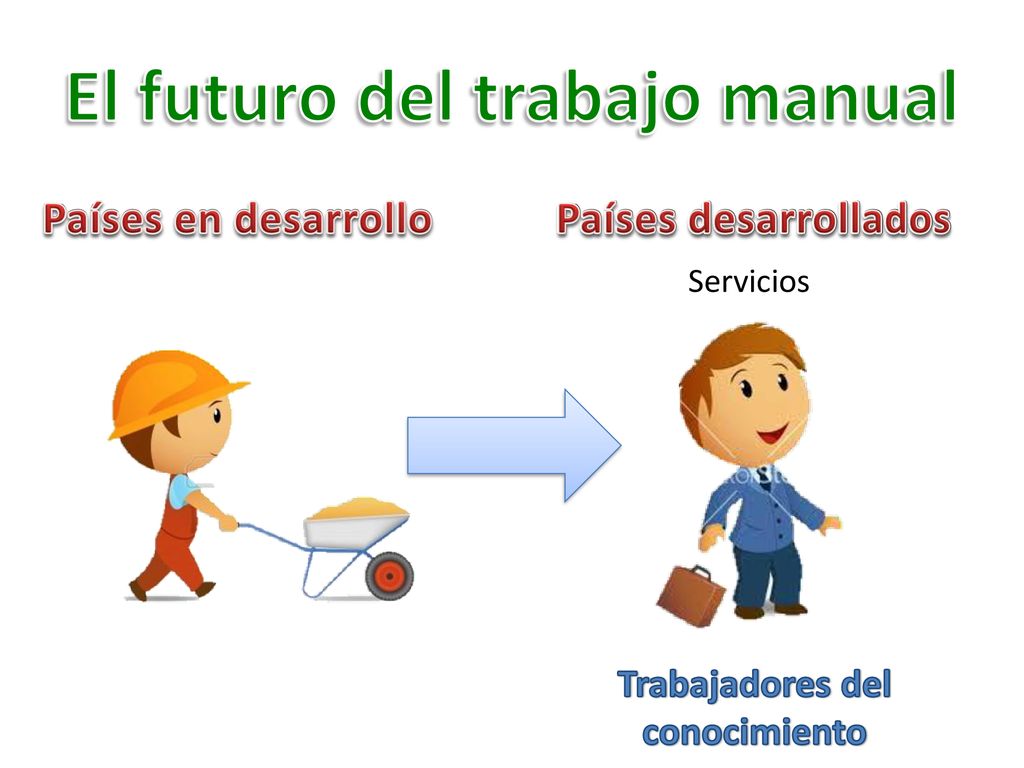 El futuro del trabajo manual

Países en desarrollo

Países desarrollados

Servicios

Trabajadores del conocimiento